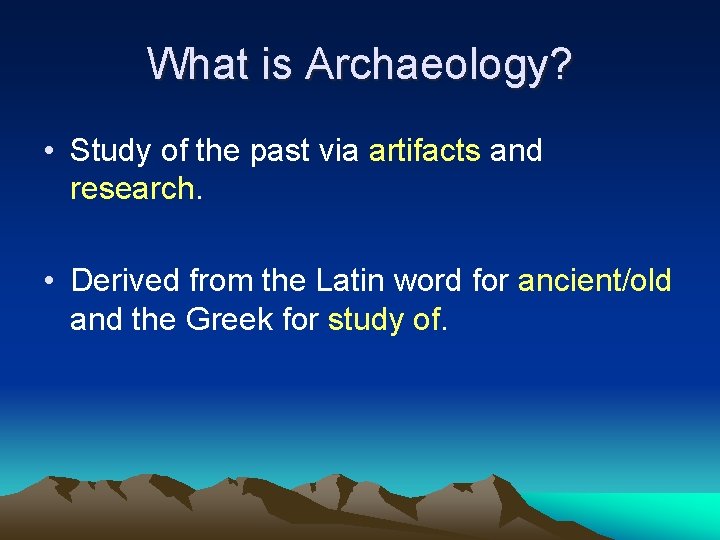 What is Archaeology?

• Study of the past via artifacts and research.

• Derived from the Latin word for ancient/old and the Greek for study of.